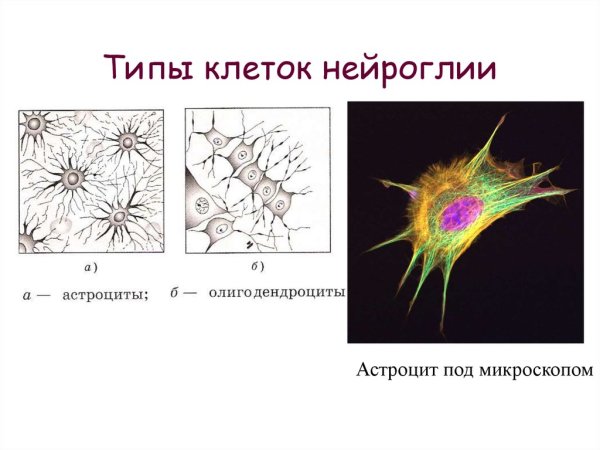 Типы клеток нейроглии

а)

б)

а — астроциты; б — олигодендроциты

Астроцит под микроскопом